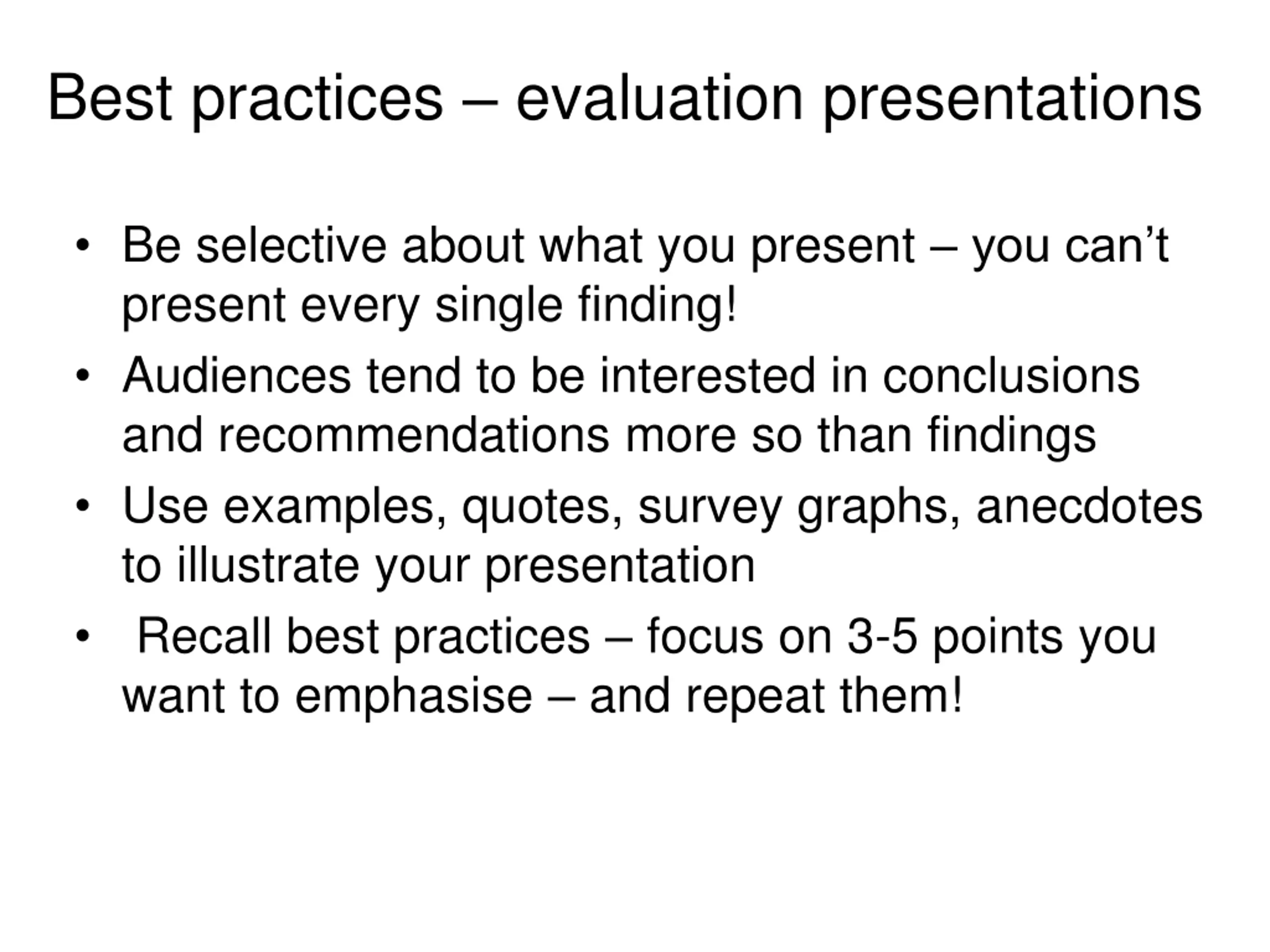 Best practices – evaluation presentations

• Be selective about what you present – you can’t present every single finding!
• Audiences tend to be interested in conclusions and recommendations more so than findings
• Use examples, quotes, survey graphs, anecdotes to illustrate your presentation
• Recall best practices – focus on 3-5 points you want to emphasise – and repeat them!